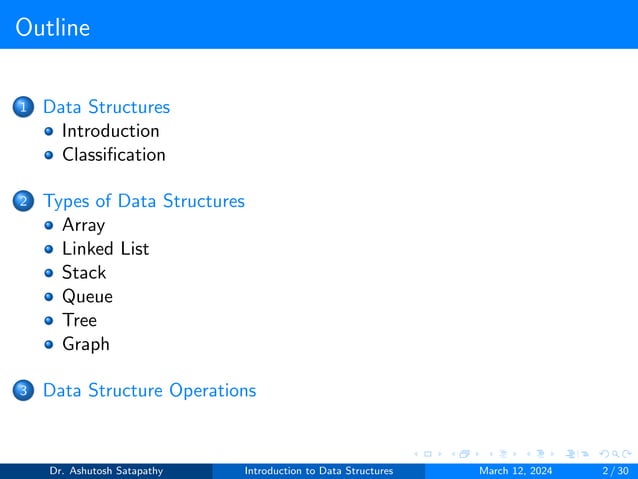 Outline

1 Data Structures
- Introduction
- Classification

2 Types of Data Structures
- Array
- Linked List
- Stack
- Queue
- Tree
- Graph

3 Data Structure Operations

Dr. Ashutosh Satapathy Introduction to Data Structures March 12, 2024 2 / 30